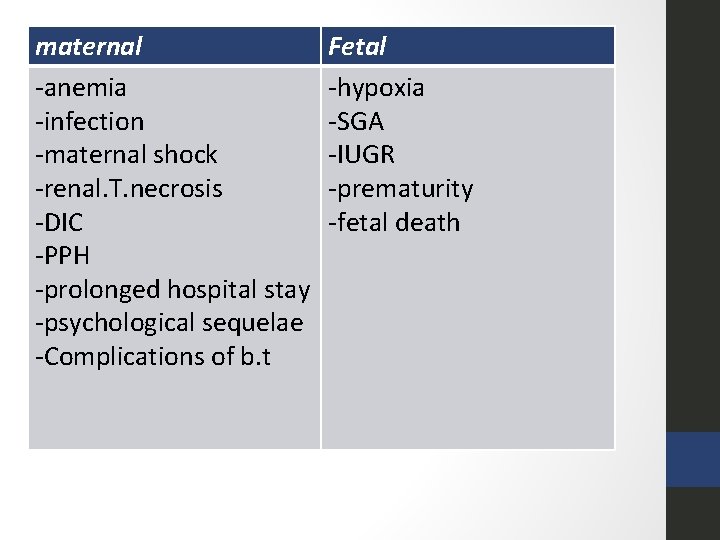 | maternal | Fetal |
|---|---|
| -anemia<br>-infection<br>-maternal shock<br>-renal.T.necrosis<br>-DIC<br>-PPH<br>-prolonged hospital stay<br>-psychological sequelae<br>-Complications of b.t | -hypoxia<br>-SGA<br>-IUGR<br>-prematurity<br>-fetal death |